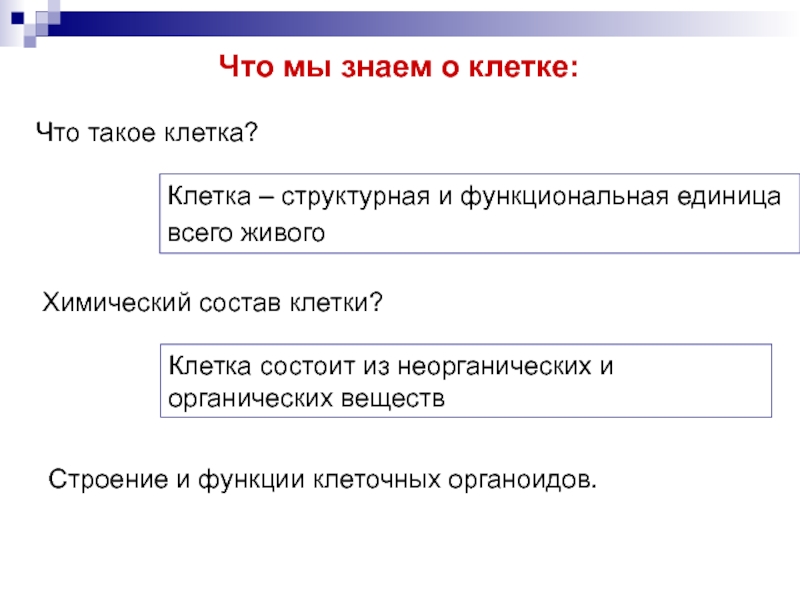 Что мы знаем о клетке:

Что такое клетка?

Клетка – структурная и функциональная единица всего живого

Химический состав клетки?

Клетка состоит из неорганических и органических веществ

Строение и функции клеточных органоидов.